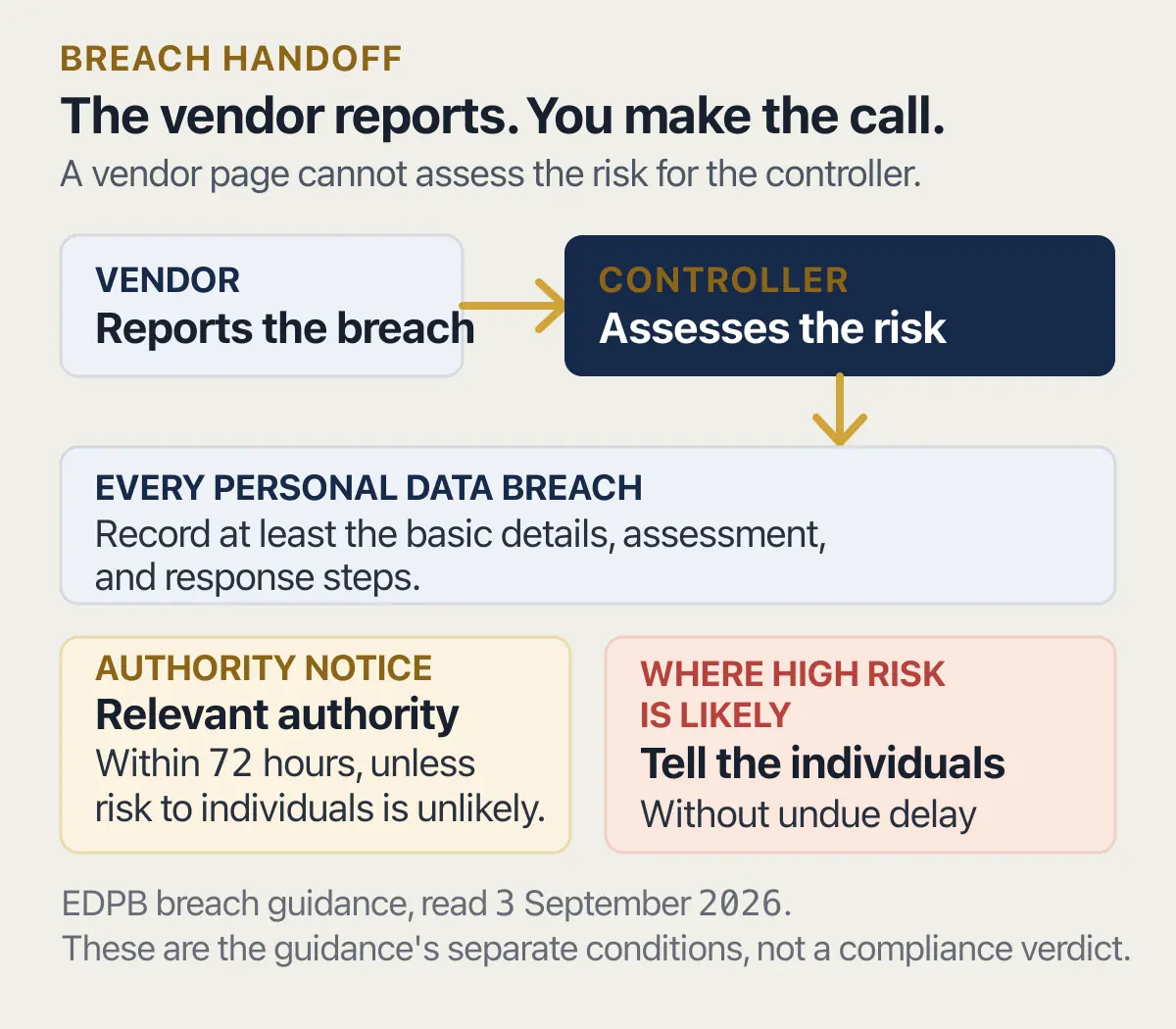 BREACH HANDOFF

The vendor reports. You make the call.

A vendor page cannot assess the risk for the controller.

VENDOR
Reports the breach

CONTROLLER
Assesses the risk

EVERY PERSONAL DATA BREACH
Record at least the basic details, assessment, and response steps.

AUTHORITY NOTICE
Relevant authority
Within 72 hours, unless risk to individuals is unlikely.

WHERE HIGH RISK IS LIKELY
Tell the individuals
Without undue delay

EDPB breach guidance, read 3 September 2026.
These are the guidance's separate conditions, not a compliance verdict.